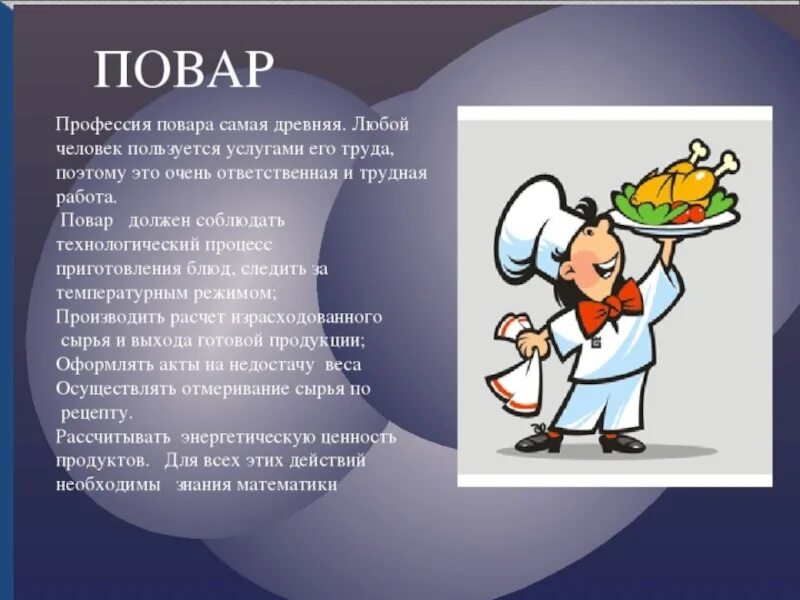 ПОВАР

Профессия повара самая древняя. Любой человек пользуется услугами его труда, поэтому это очень ответственная и трудная работа.

Повар должен соблюдать технологический процесс приготовления блюд, следить за температурным режимом;
Производить расчет израсходованного сырья и выхода готовой продукции;
Оформлять акты на недостачу веса
Осуществлять отмеривание сырья по рецепту.
Рассчитывать энергетическую ценность продуктов. Для всех этих действий необходимы знания математики